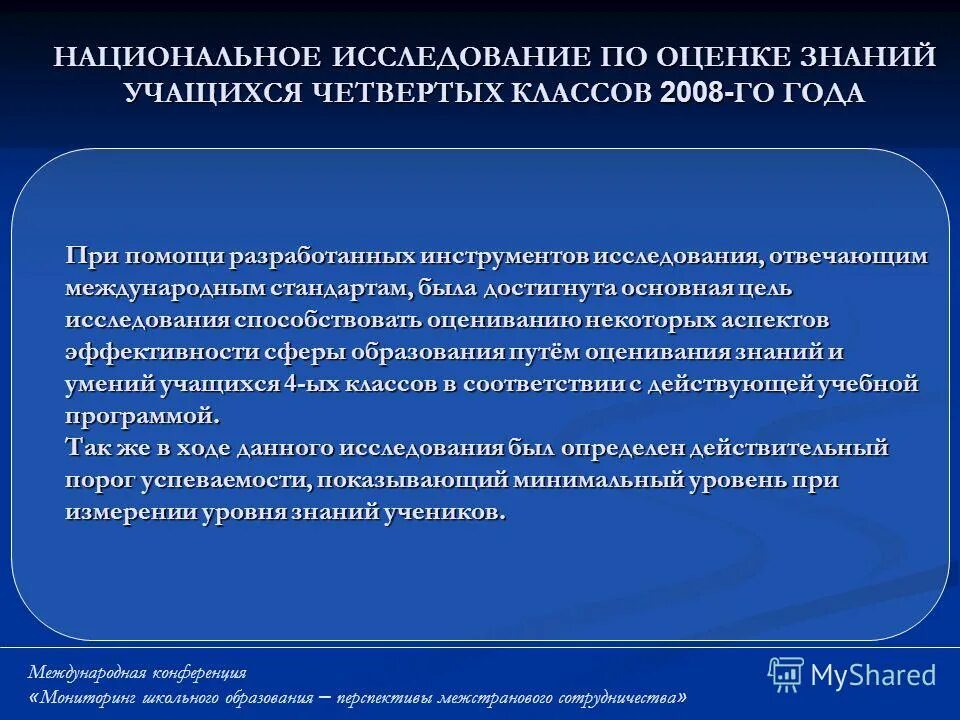 НАЦИОНАЛЬНОЕ ИССЛЕДОВАНИЕ ПО ОЦЕНКЕ ЗНАНИЙ УЧАЩИХСЯ ЧЕТВЕРТЫХ КЛАССОВ 2008-ГО ГОДА

При помощи разработанных инструментов исследования, отвечающим международным стандартам, была достигнута основная цель исследования способствовать оцениванию некоторых аспектов эффективности сферы образования путём оценивания знаний и умений учащихся 4-ых классов в соответствии с действующей учебной программой.
Так же в ходе данного исследования был определен действительный порог успеваемости, показывающий минимальный уровень при измерении уровня знаний учеников.

Международная конференция
«Мониторинг школьного образования – перспективы межстранового сотрудничества»

MyShared